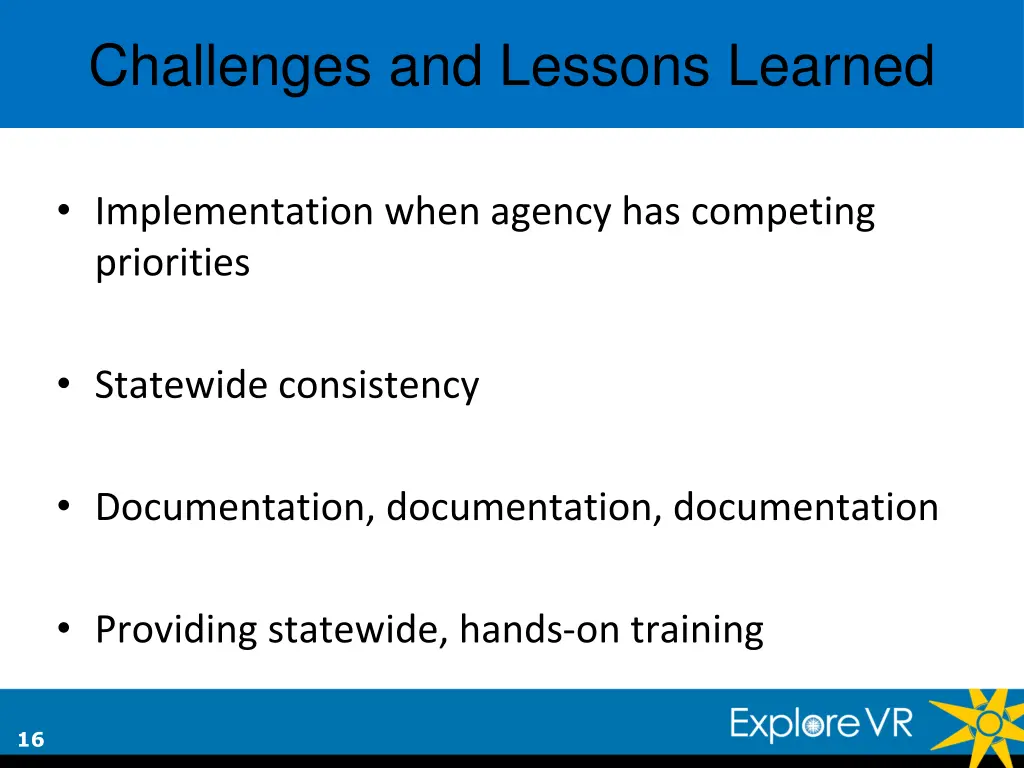 Challenges and Lessons Learned

• Implementation when agency has competing priorities

• Statewide consistency

• Documentation, documentation, documentation

• Providing statewide, hands-on training

16

ExploreVR